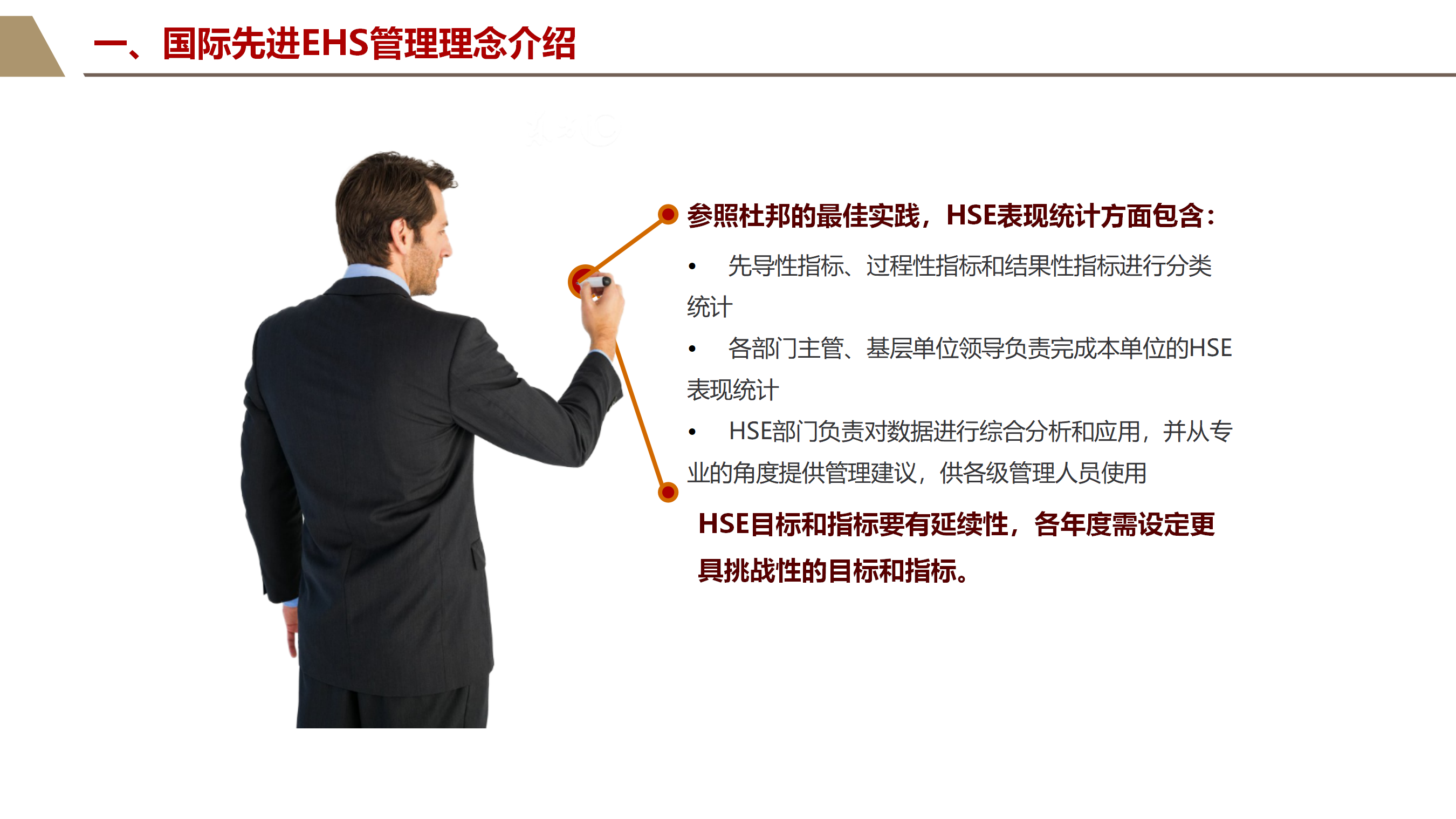 一、国际先进EHS管理理念介绍

参照杜邦的最佳实践，HSE表现统计方面包含：

• 先导性指标、过程性指标和结果性指标进行分类统计

• 各部门主管、基层单位领导负责完成本单位的HSE表现统计

• HSE部门负责对数据进行综合分析和应用，并从专业的角度提供管理建议，供各级管理人员使用

HSE目标和指标要有延续性，各年度需设定更具挑战性的目标和指标。